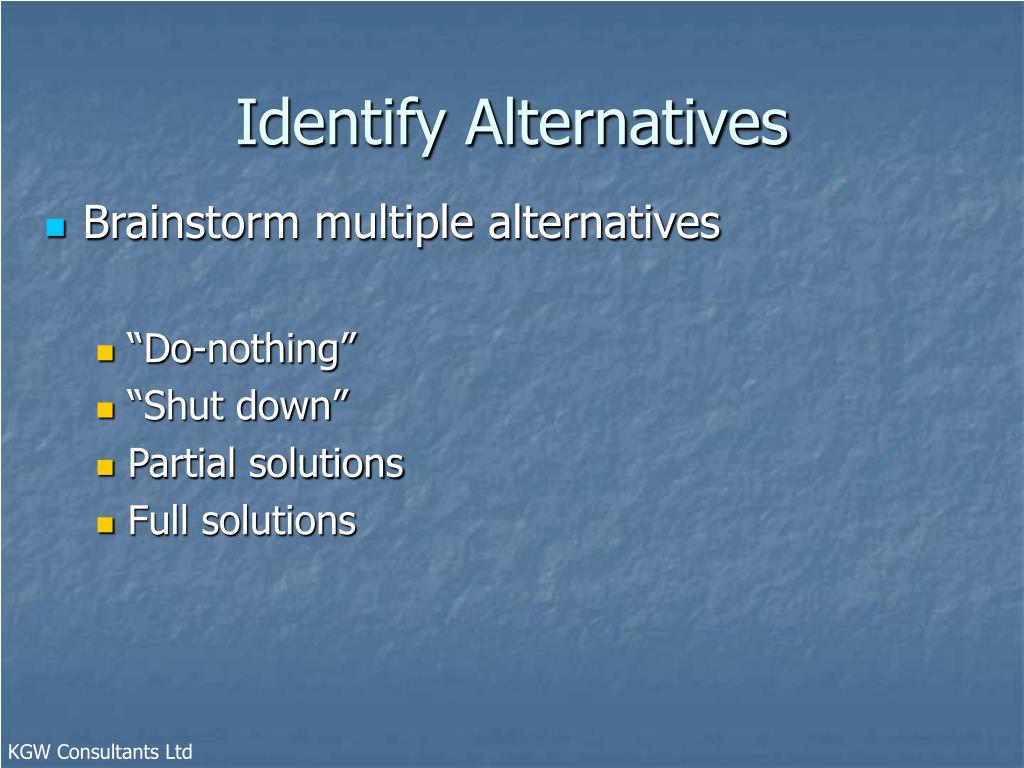 Identify Alternatives

Brainstorm multiple alternatives

“Do-nothing”
“Shut down”
Partial solutions
Full solutions

KGW Consultants Ltd